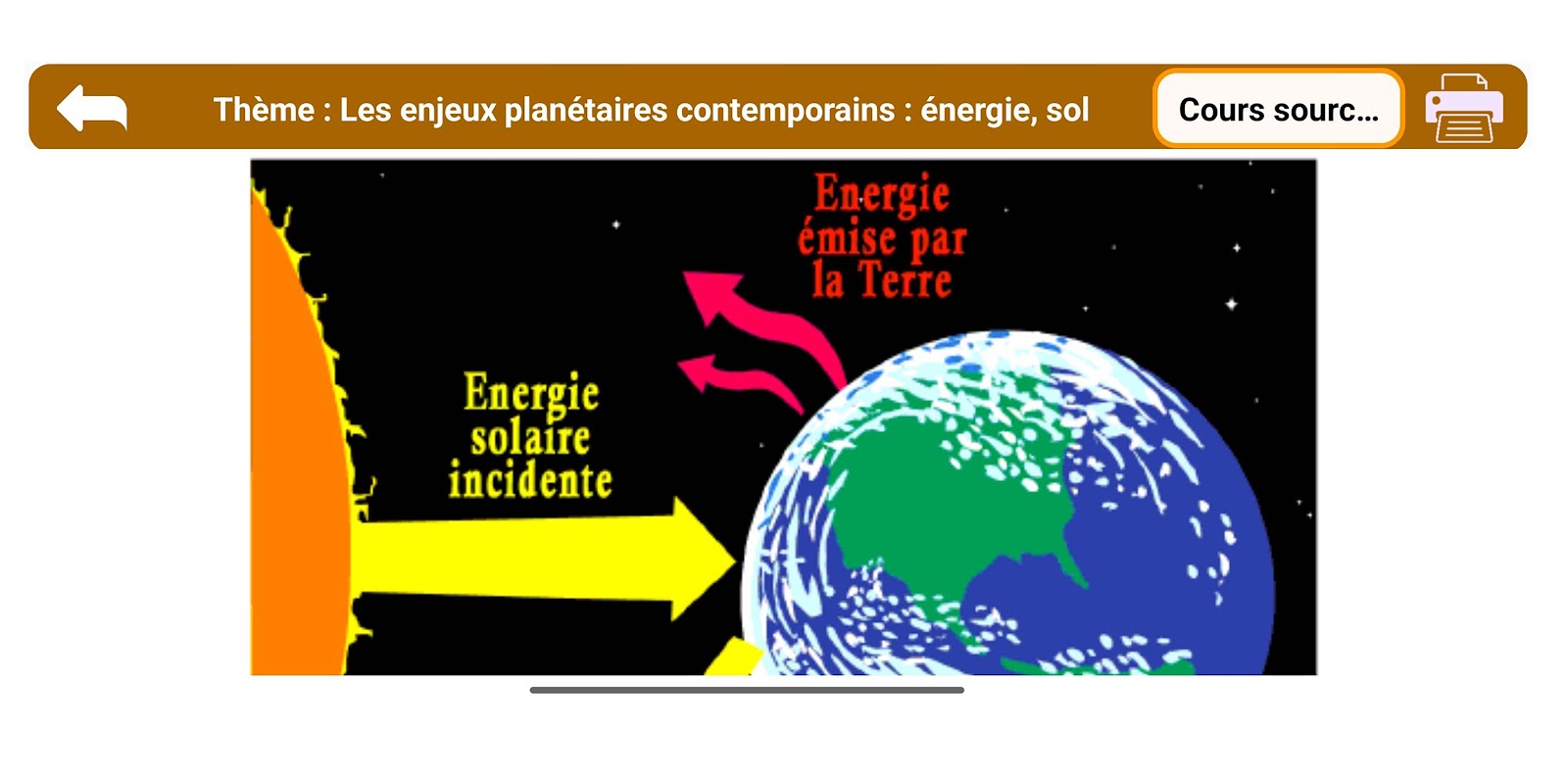 Thème : Les enjeux planétaires contemporains : énergie, sol

Cours sourc...

Energie émise par la Terre

Energie solaire incidente